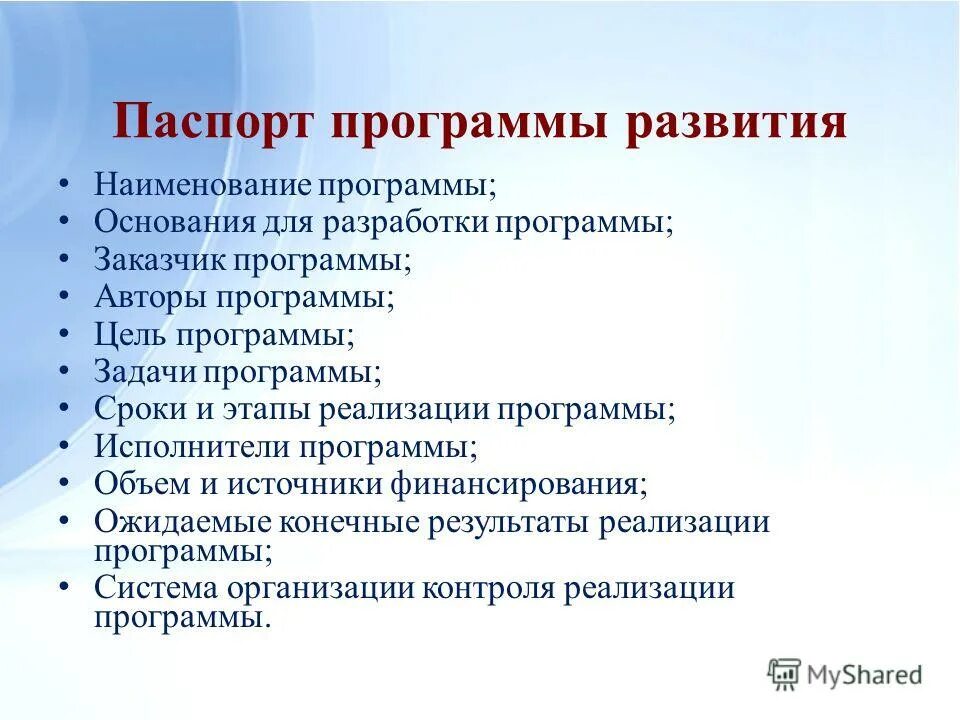 Паспорт программы развития

• Наименование программы;
• Основания для разработки программы;
• Заказчик программы;
• Авторы программы;
• Цель программы;
• Задачи программы;
• Сроки и этапы реализации программы;
• Исполнители программы;
• Объем и источники финансирования;
• Ожидаемые конечные результаты реализации программы;
• Система организации контроля реализации программы.

MyShared